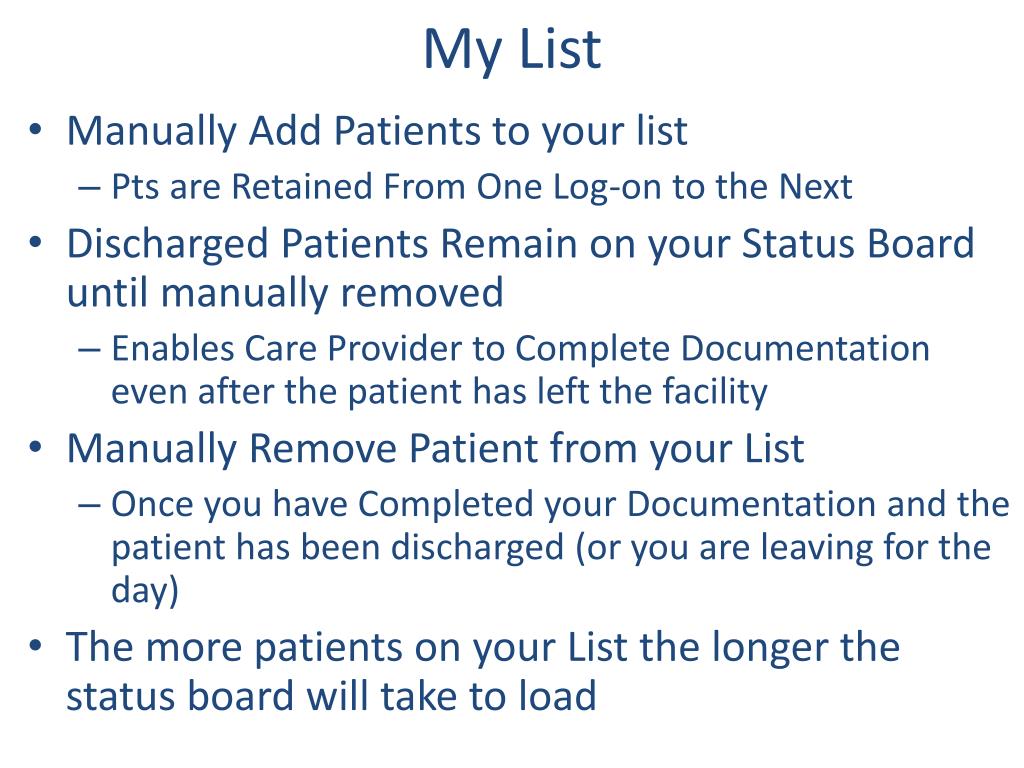 My List

• Manually Add Patients to your list
– Pts are Retained From One Log-on to the Next
• Discharged Patients Remain on your Status Board until manually removed
– Enables Care Provider to Complete Documentation even after the patient has left the facility
• Manually Remove Patient from your List
– Once you have Completed your Documentation and the patient has been discharged (or you are leaving for the day)
• The more patients on your List the longer the status board will take to load